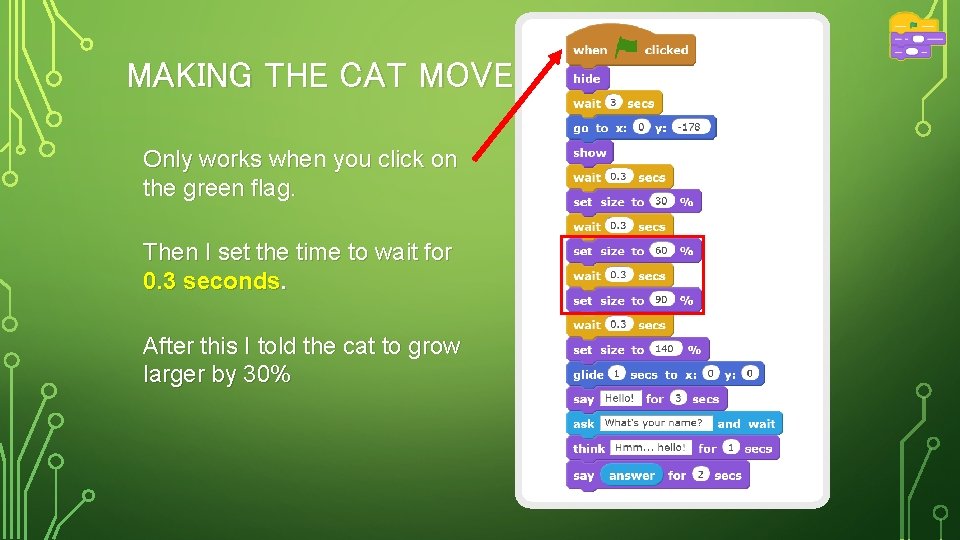 MAKING THE CAT MOVE

Only works when you click on the green flag.

Then I set the time to wait for 0.3 seconds.

After this I told the cat to grow larger by 30%

when clicked
hide
wait 3 secs
go to x: 0 y: -178
show
wait 0.3 secs
set size to 30 %
wait 0.3 secs
set size to 60 %
wait 0.3 secs
set size to 90 %
wait 0.3 secs
set size to 140 %
glide 1 secs to x: 0 y: 0
say Hello! for 3 secs
ask What's your name? and wait
think Hmm... hello! for 1 secs
say answer for 2 secs